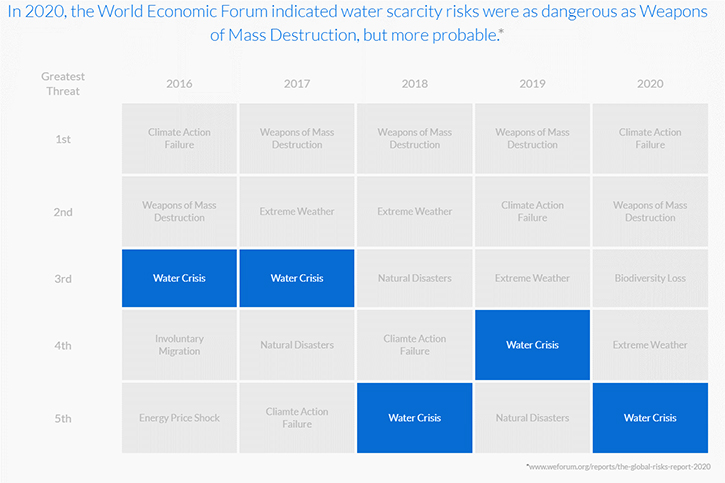 In 2020, the World Economic Forum indicated water scarcity risks were as dangerous as Weapons of Mass Destruction, but more probable.*

| Greatest Threat | 2016 | 2017 | 2018 | 2019 | 2020 |
|---|---|---|---|---|---|
| 1st | Climate Action Failure | Weapons of Mass Destruction | Weapons of Mass Destruction | Weapons of Mass Destruction | Climate Action Failure |
| 2nd | Weapons of Mass Destruction | Extreme Weather | Extreme Weather | Climate Action Failure | Weapons of Mass Destruction |
| 3rd | Water Crisis | Water Crisis | Natural Disasters | Extreme Weather | Biodiversity Loss |
| 4th | Involuntary Migration | Natural Disasters | Cliamte Action Failure | Water Crisis | Extreme Weather |
| 5th | Energy Price Shock | Cliamte Action Failure | Water Crisis | Natural Disasters | Water Crisis |

*www.weforum.org/reports/the-global-risks-report-2020